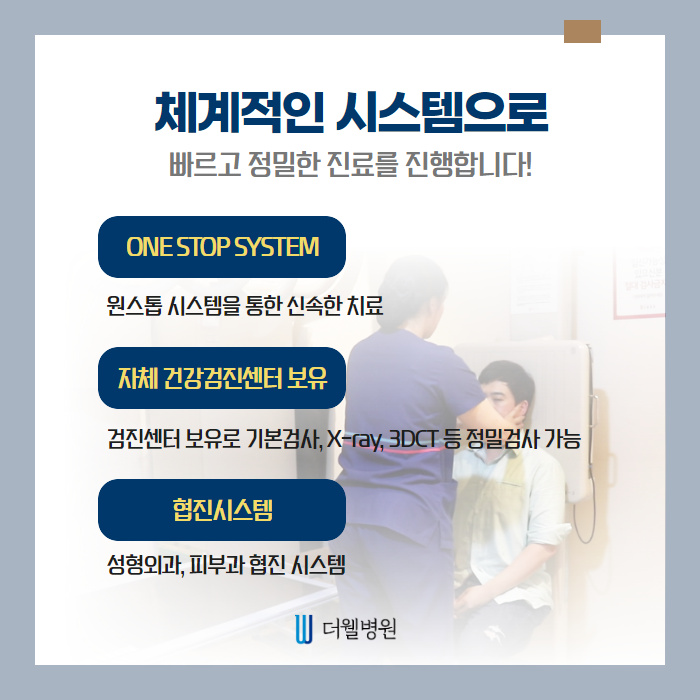 체계적인 시스템으로
빠르고 정밀한 진료를 진행합니다!

ONE STOP SYSTEM

원스톱 시스템을 통한 신속한 치료

자체 건강검진센터 보유

검진센터 보유로 기본검사, X-ray, 3DCT 등 정밀검사 가능

협진시스템

성형외과, 피부과 협진 시스템

더웰병원